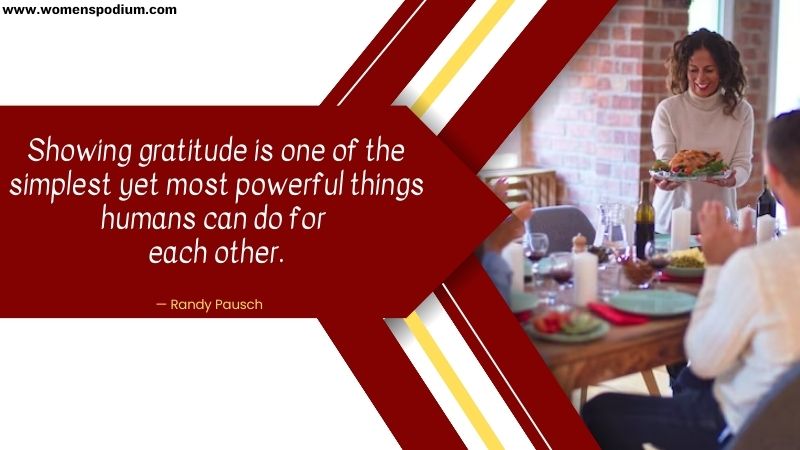 www.womenspodium.com

Showing gratitude is one of the simplest yet most powerful things humans can do for each other.

— Randy Pausch